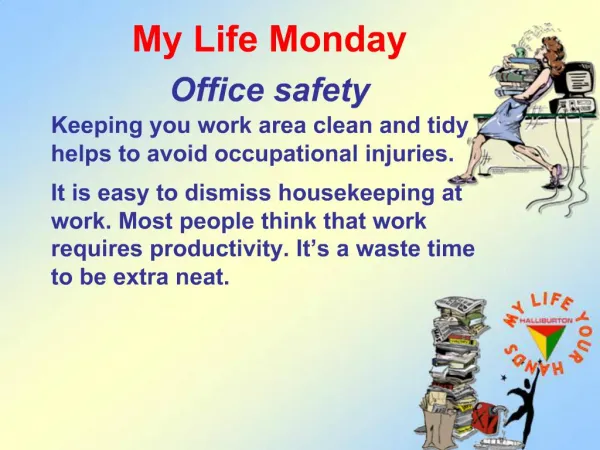 My Life Monday

Office safety

Keeping you work area clean and tidy helps to avoid occupational injuries.

It is easy to dismiss housekeeping at work. Most people think that work requires productivity. It's a waste time to be extra neat.

MY LIFE YOUR HANDS
HALLIBURTON